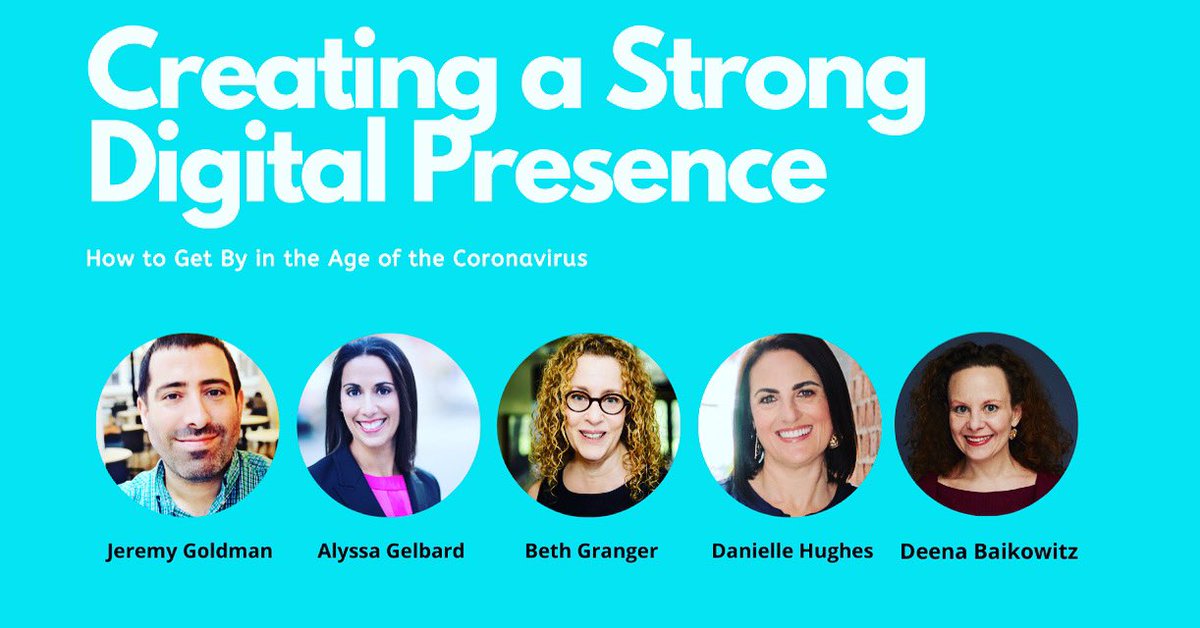 Creating a Strong Digital Presence

How to Get By in the Age of the Coronavirus

Jeremy Goldman

Alyssa Gelbard

Beth Granger

Danielle Hughes

Deena Baikowitz